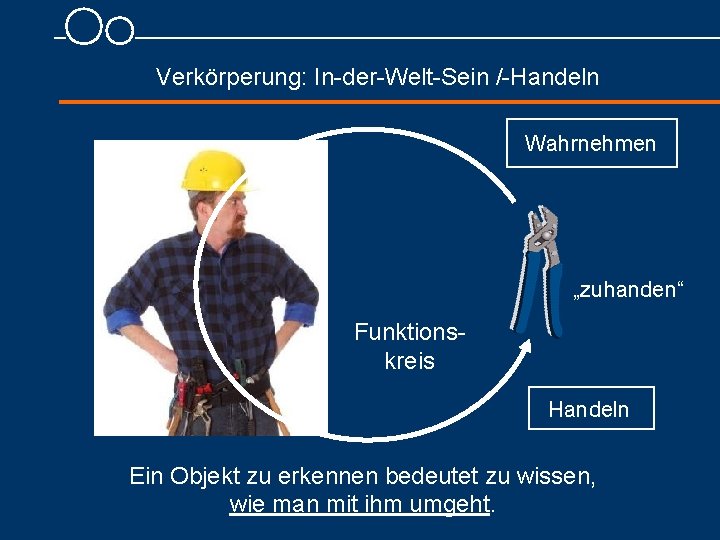 Verkörperung: In-der-Welt-Sein /-Handeln

Wahrnehmen

„zuhanden“

Funktionskreis

Handeln

Ein Objekt zu erkennen bedeutet zu wissen, wie man mit ihm umgeht.